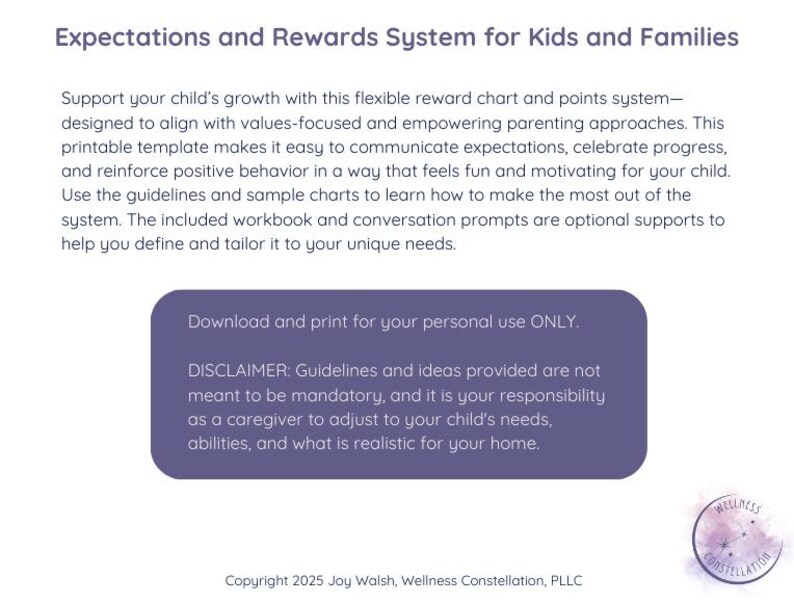 Expectations and Rewards System for Kids and Families

Support your child's growth with this flexible reward chart and points system—designed to align with values-focused and empowering parenting approaches. This printable template makes it easy to communicate expectations, celebrate progress, and reinforce positive behavior in a way that feels fun and motivating for your child. Use the guidelines and sample charts to learn how to make the most out of the system. The included workbook and conversation prompts are optional supports to help you define and tailor it to your unique needs.

Download and print for your personal use ONLY.

DISCLAIMER: Guidelines and ideas provided are not meant to be mandatory, and it is your responsibility as a caregiver to adjust to your child's needs, abilities, and what is realistic for your home.

WELLNESS CONSTELLATION

Copyright 2025 Joy Walsh, Wellness Constellation, PLLC